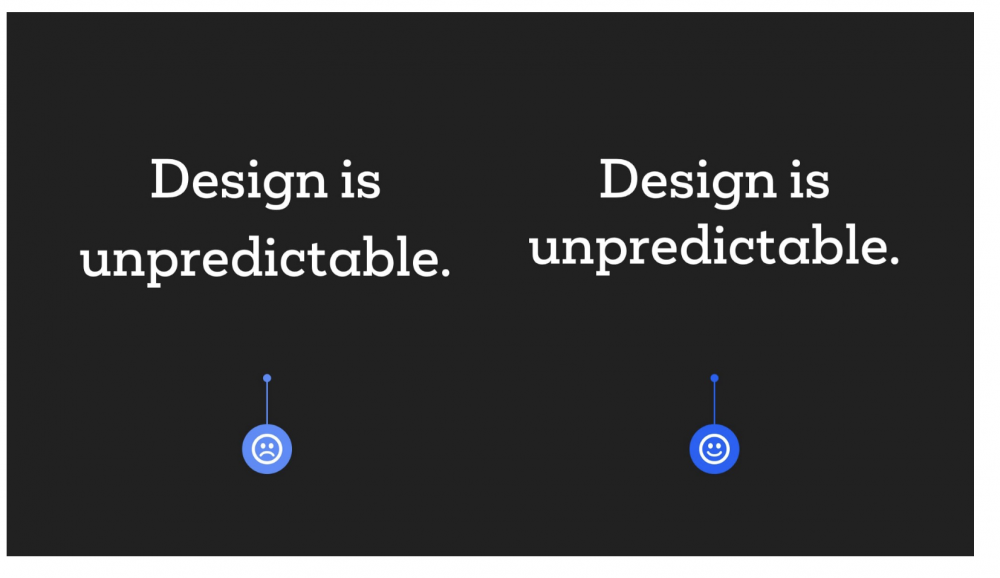 Design is unpredictable.

Design is unpredictable.